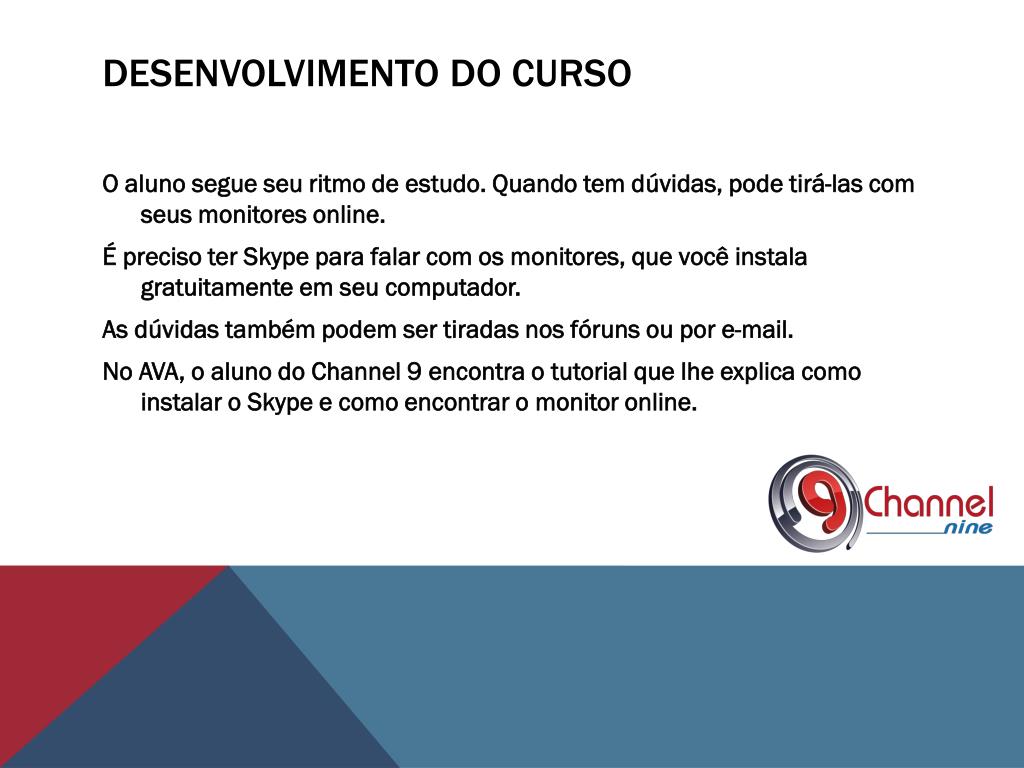 DESENVOLVIMENTO DO CURSO

O aluno segue seu ritmo de estudo. Quando tem dúvidas, pode tirá-las com seus monitores online.

É preciso ter Skype para falar com os monitores, que você instala gratuitamente em seu computador.

As dúvidas também podem ser tiradas nos fóruns ou por e-mail.

No AVA, o aluno do Channel 9 encontra o tutorial que lhe explica como instalar o Skype e como encontrar o monitor online.

9 Channel nine